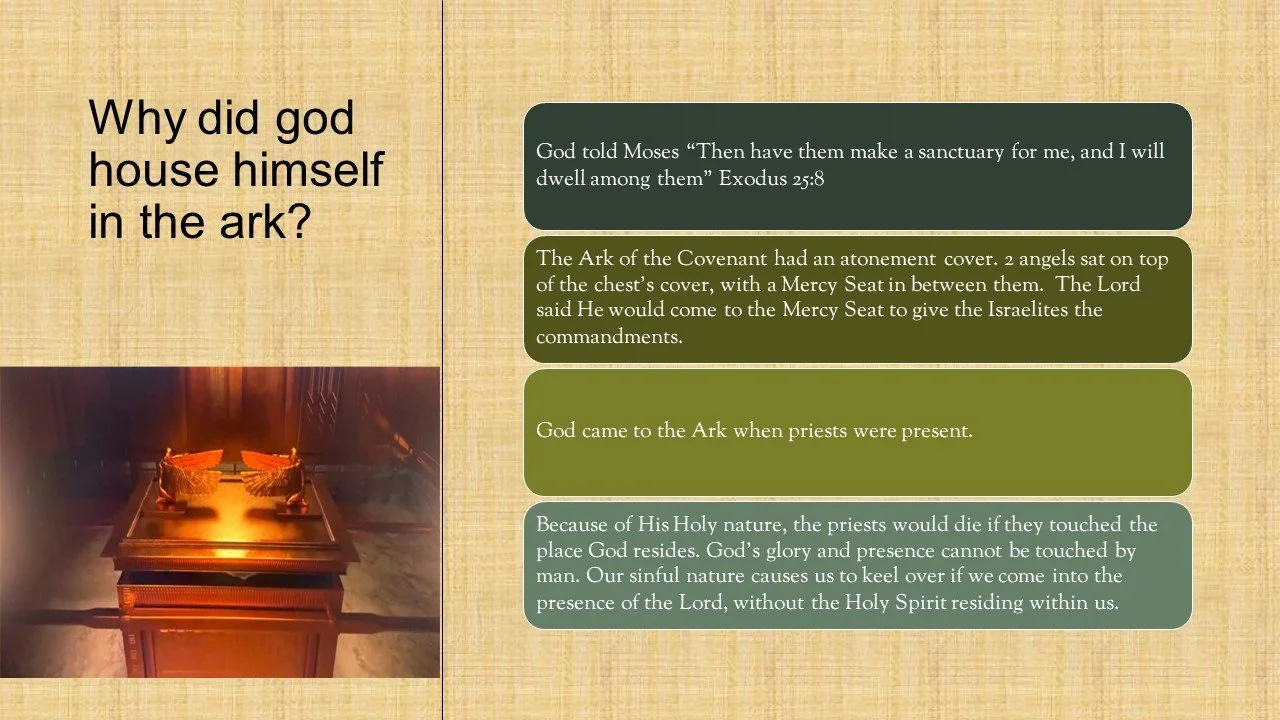 Why did god house himself in the ark?

God told Moses “Then have them make a sanctuary for me, and I will dwell among them” Exodus 25:8

The Ark of the Covenant had an atonement cover. 2 angels sat on top of the chest’s cover, with a Mercy Seat in between them. The Lord said He would come to the Mercy Seat to give the Israelites the commandments.

God came to the Ark when priests were present.

Because of His Holy nature, the priests would die if they touched the place God resides. God’s glory and presence cannot be touched by man. Our sinful nature causes us to keel over if we come into the presence of the Lord, without the Holy Spirit residing within us.